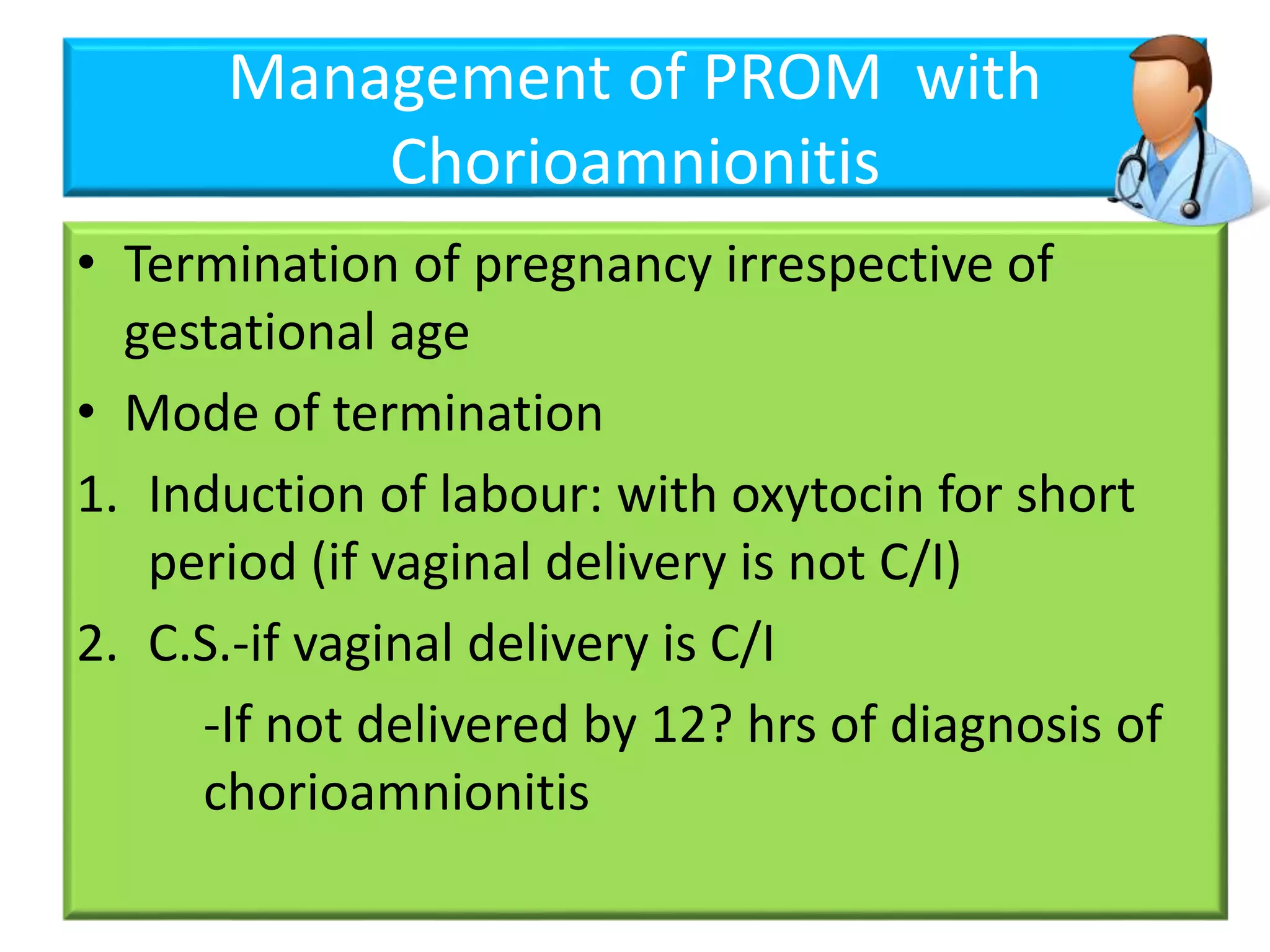 Management of PROM with Chorioamnionitis

• Termination of pregnancy irrespective of gestational age

• Mode of termination

1. Induction of labour: with oxytocin for short period (if vaginal delivery is not C/I)

2. C.S.-if vaginal delivery is C/I

-If not delivered by 12? hrs of diagnosis of chorioamnionitis